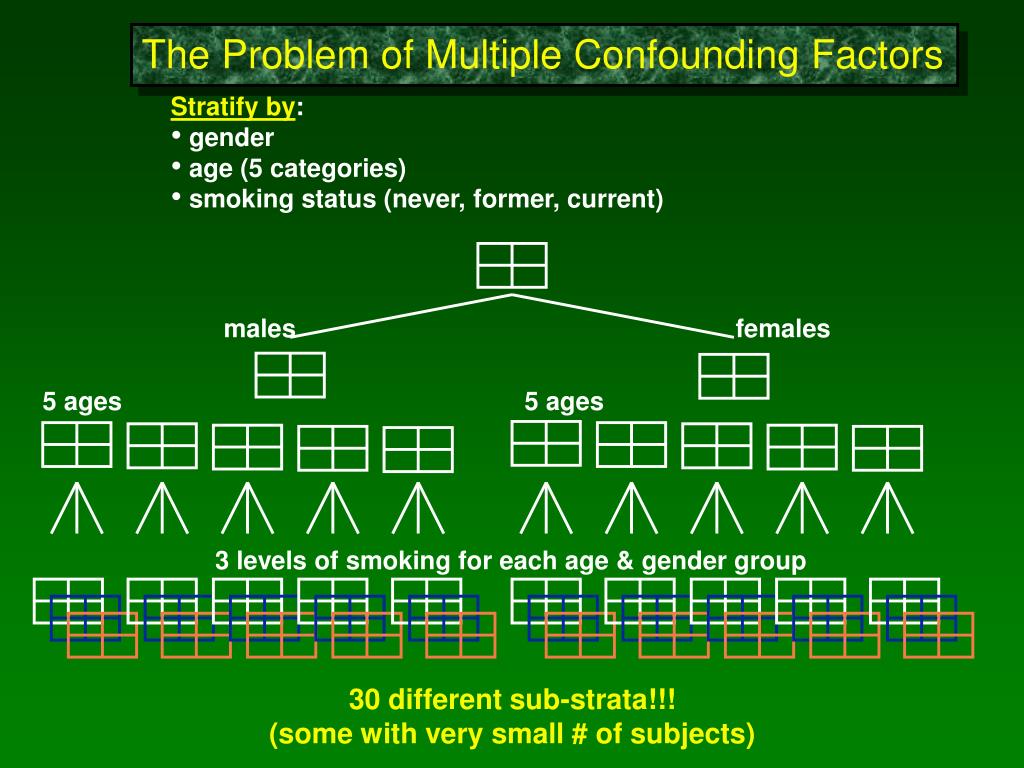 The Problem of Multiple Confounding Factors

Stratify by:
• gender
• age (5 categories)
• smoking status (never, former, current)

males

females

5 ages

5 ages

3 levels of smoking for each age & gender group

30 different sub-strata!!!
(some with very small # of subjects)